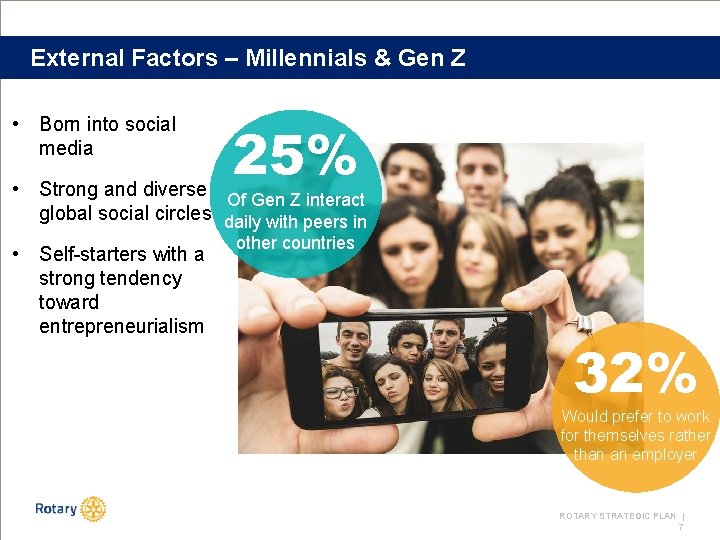 External Factors – Millennials & Gen Z

• Born into social media

• Strong and diverse global social circles

• Self-starters with a strong tendency toward entrepreneurialism

25%
Of Gen Z interact daily with peers in other countries

32%
Would prefer to work for themselves rather than an employer

Rotary

ROTARY STRATEGIC PLAN | 7